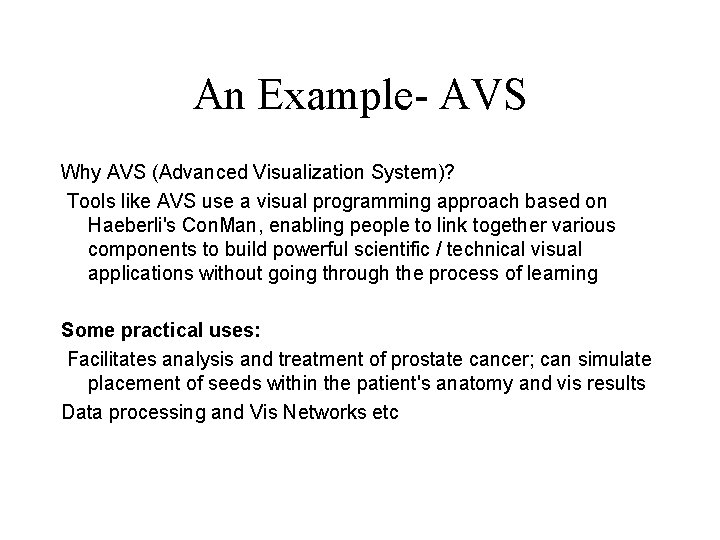 An Example- AVS

Why AVS (Advanced Visualization System)?

Tools like AVS use a visual programming approach based on Haeberli's ConMan, enabling people to link together various components to build powerful scientific / technical visual applications without going through the process of learning

Some practical uses:

Facilitates analysis and treatment of prostate cancer; can simulate placement of seeds within the patient's anatomy and vis results

Data processing and Vis Networks etc